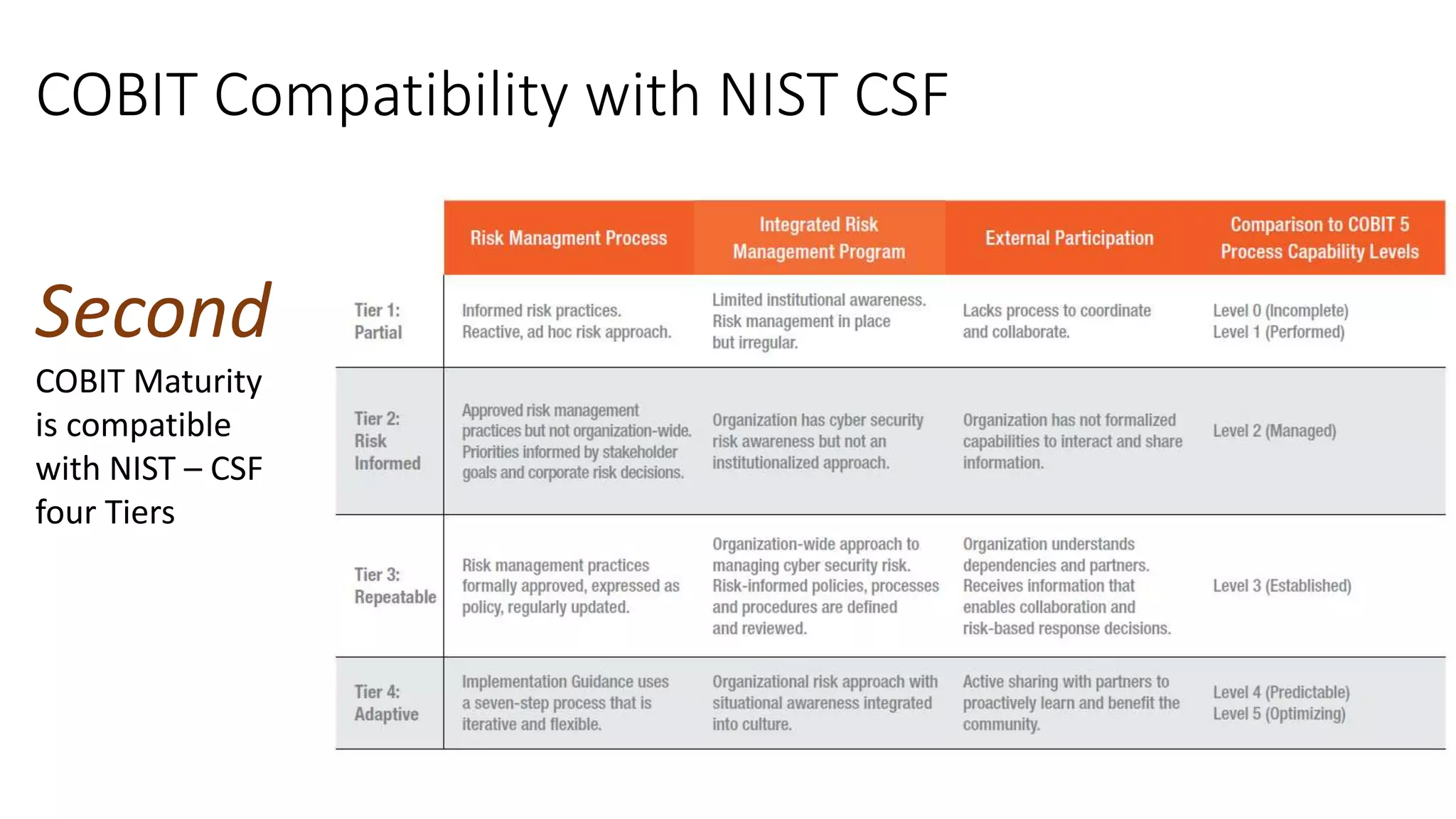 COBIT Compatibility with NIST CSF

Second

COBIT Maturity is compatible with NIST – CSF four Tiers

| | Risk Managment Process | Integrated Risk Management Program | External Participation | Comparison to COBIT 5 Process Capability Levels |
|---|---|---|---|---|
| Tier 1: Partial | Informed risk practices. Reactive, ad hoc risk approach. | Limited institutional awareness. Risk management in place but irregular. | Lacks process to coordinate and collaborate. | Level 0 (Incomplete) Level 1 (Performed) |
| Tier 2: Risk Informed | Approved risk management practices but not organization-wide. Priorities informed by stakeholder goals and corporate risk decisions. | Organization has cyber security risk awareness but not an institutionalized approach. | Organization has not formalized capabilities to interact and share information. | Level 2 (Managed) |
| Tier 3: Repeatable | Risk management practices formally approved, expressed as policy, regularly updated. | Organization-wide approach to managing cyber security risk. Risk-informed policies, processes and procedures are defined and reviewed. | Organization understands dependencies and partners. Receives information that enables collaboration and risk-based response decisions. | Level 3 (Established) |
| Tier 4: Adaptive | Implementation Guidance uses a seven-step process that is iterative and flexible. | Organizational risk approach with situational awareness integrated into culture. | Active sharing with partners to proactively learn and benefit the community. | Level 4 (Predictable) Level 5 (Optimizing) |